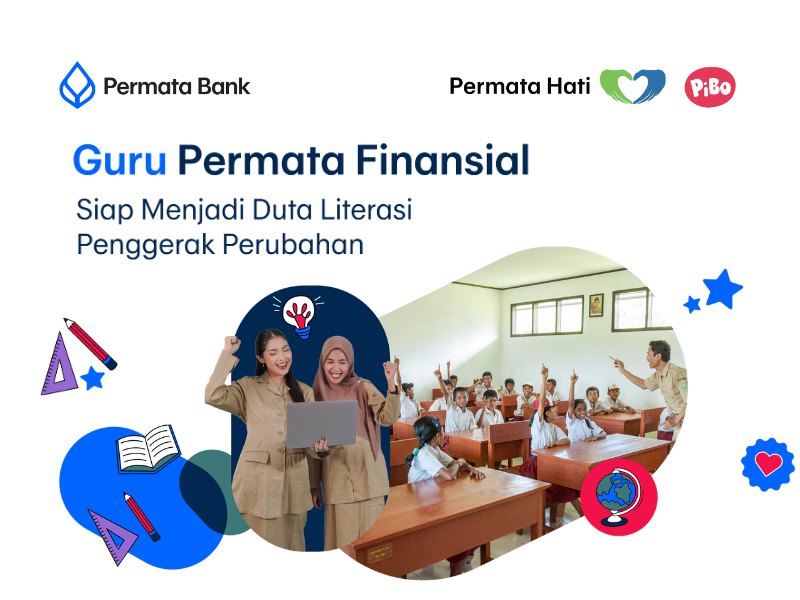 Permata Bank

Permata Hati

PiBo

Guru Permata Finansial

Siap Menjadi Duta Literasi Penggerak Perubahan